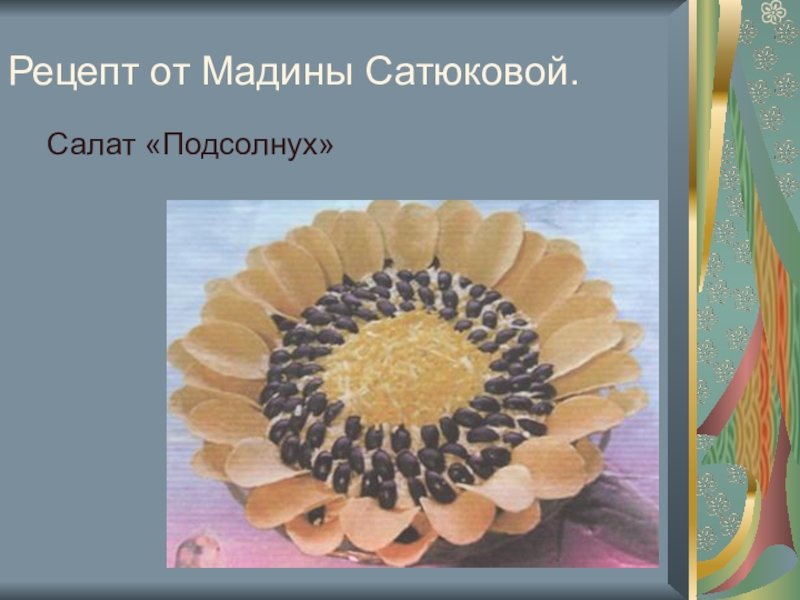 Рецепт от Мадины Сатюковой.

Салат «Подсолнух»